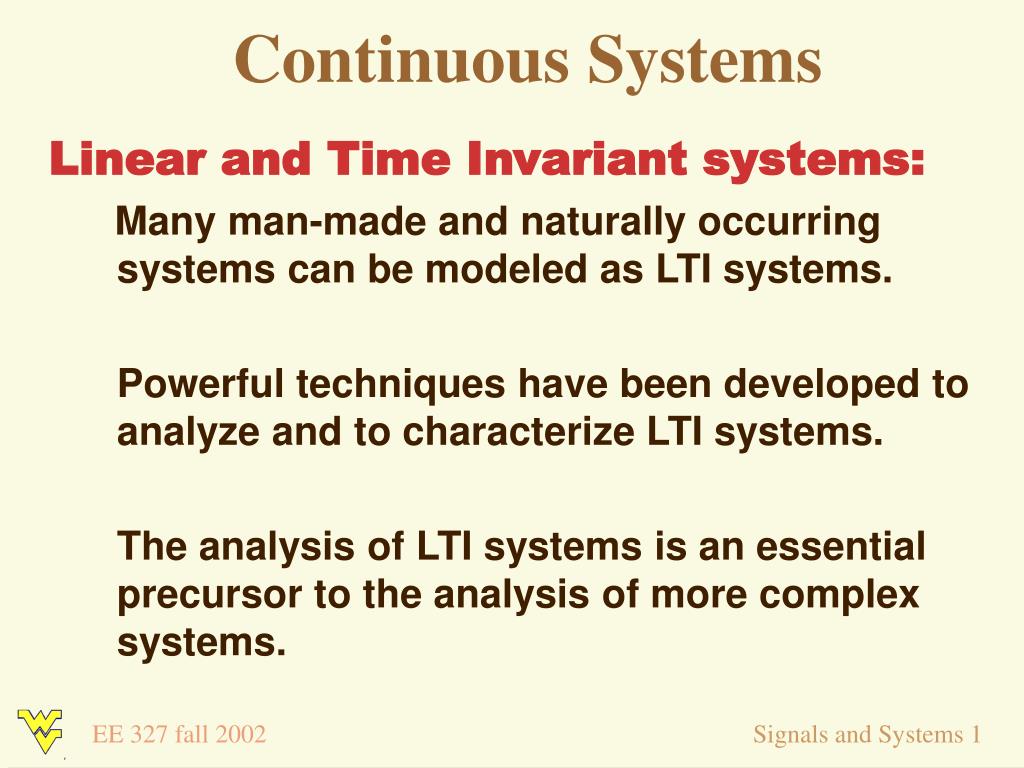 Continuous Systems

Linear and Time Invariant systems:

Many man-made and naturally occurring systems can be modeled as LTI systems.

Powerful techniques have been developed to analyze and to characterize LTI systems.

The analysis of LTI systems is an essential precursor to the analysis of more complex systems.

EE 327 fall 2002

Signals and Systems 1